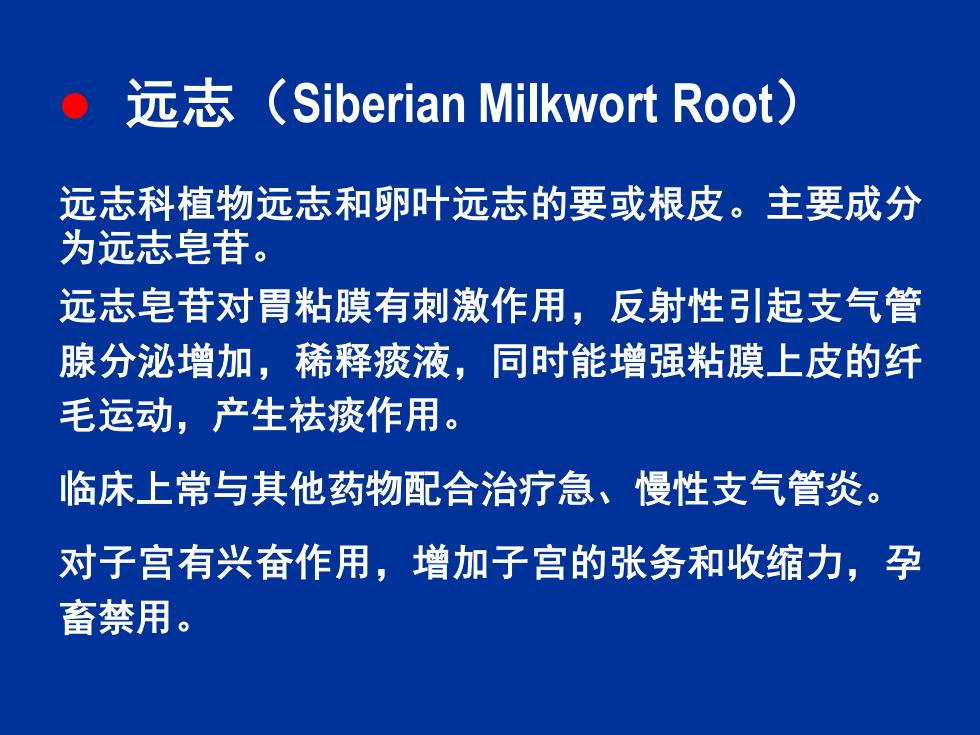 ● 远志（Siberian Milkwort Root）

远志科植物远志和卵叶远志的要或根皮。主要成分为远志皂苷。

远志皂苷对胃粘膜有刺激作用，反射性引起支气管腺分泌增加，稀释痰液，同时能增强粘膜上皮的纤毛运动，产生祛痰作用。

临床上常与其他药物配合治疗急、慢性支气管炎。

对子宫有兴奋作用，增加子宫的张务和收缩力，孕畜禁用。